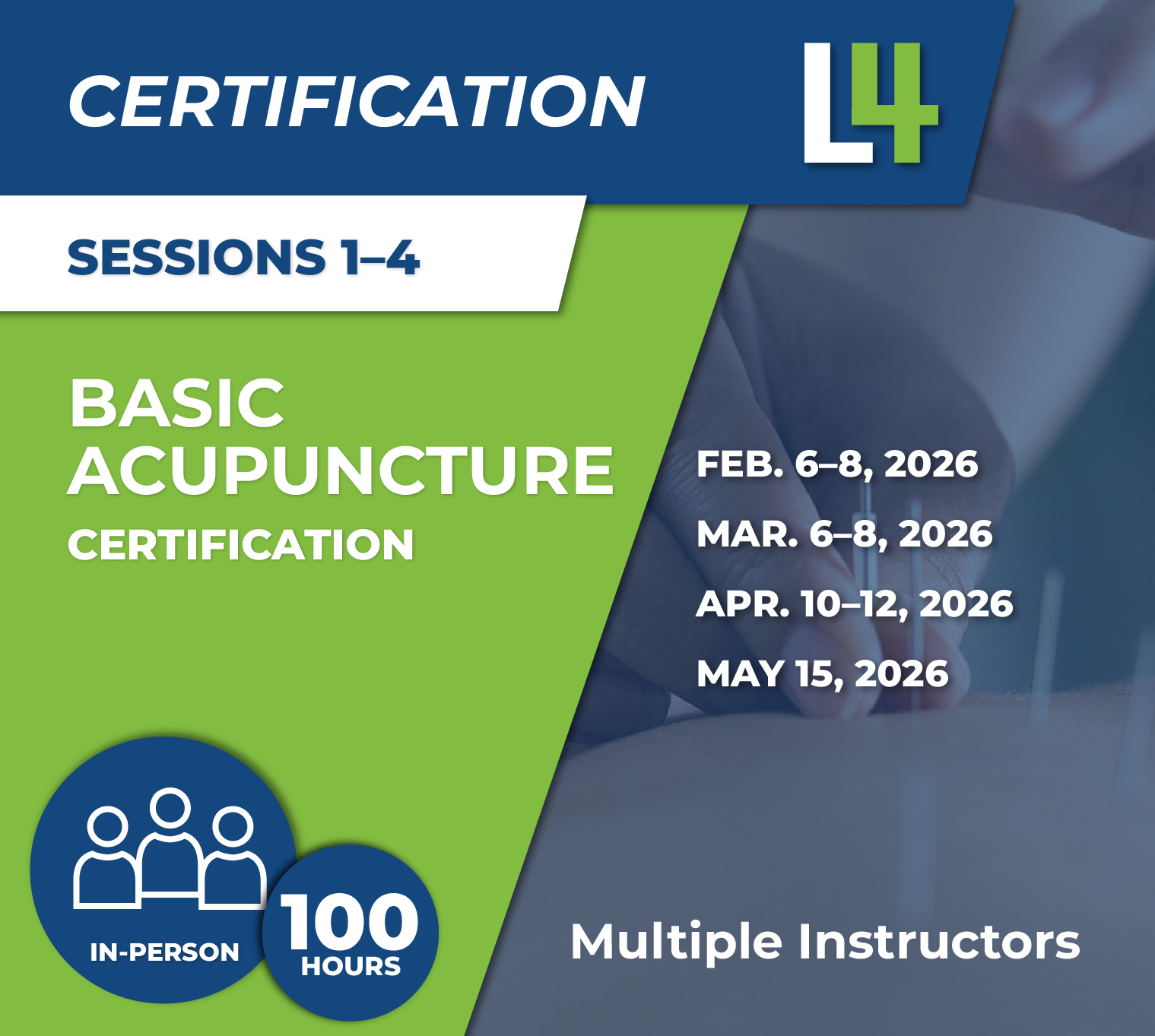 CERTIFICATION

L4

SESSIONS 1–4

BASIC ACUPUNCTURE CERTIFICATION

FEB. 6–8, 2026

MAR. 6–8, 2026

APR. 10–12, 2026

MAY 15, 2026

IN-PERSON

100 HOURS

Multiple Instructors